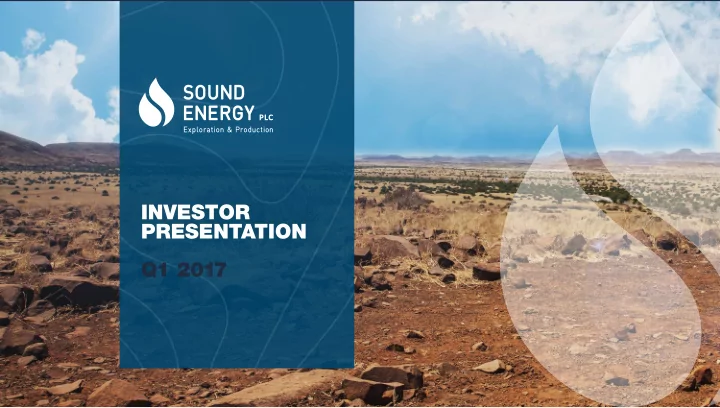 SOUND ENERGY PLC
Exploration & Production

INVESTOR PRESENTATION

Q1 2017